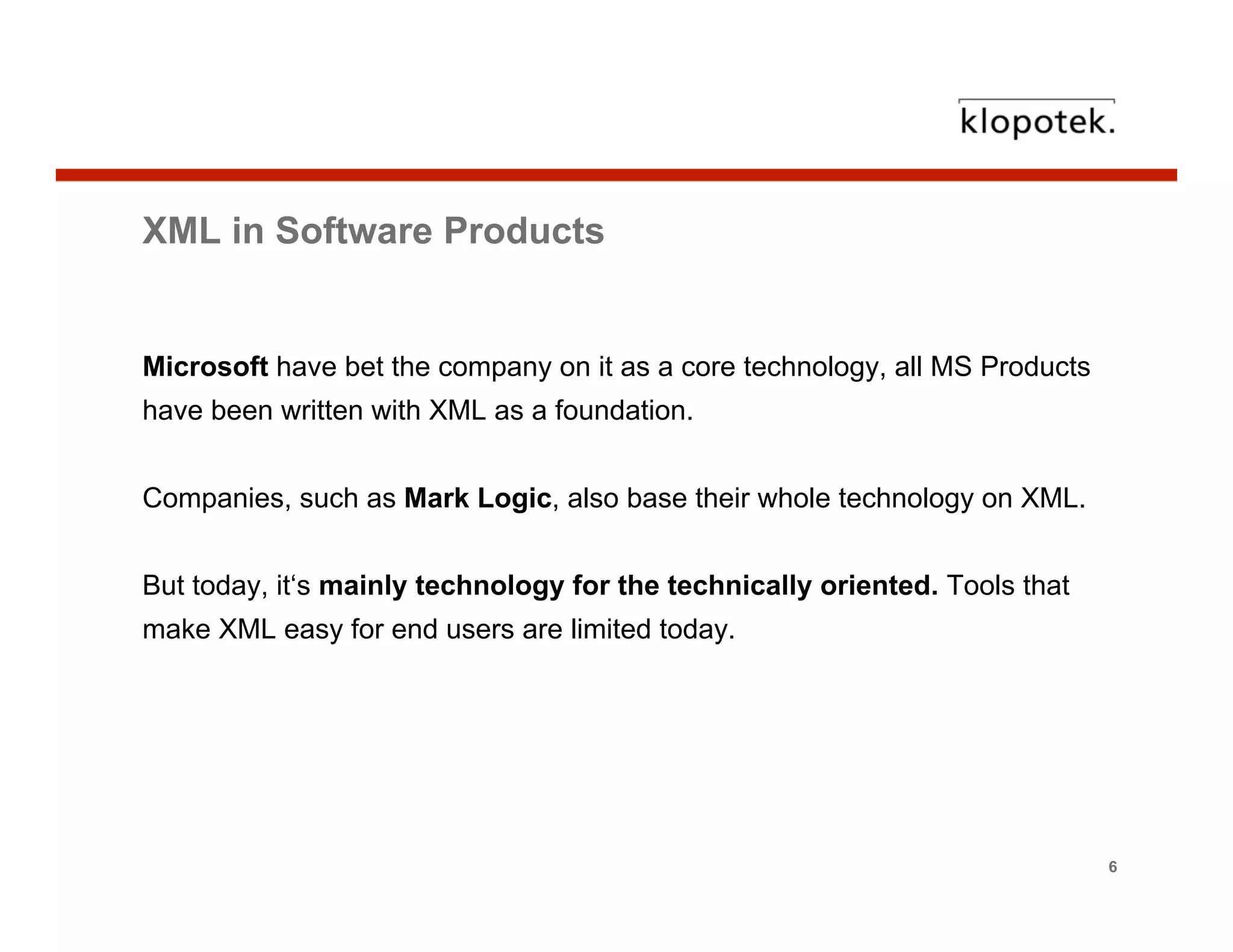 klopotek.

XML in Software Products

Microsoft have bet the company on it as a core technology, all MS Products have been written with XML as a foundation.

Companies, such as Mark Logic, also base their whole technology on XML.

But today, it‘s mainly technology for the technically oriented. Tools that make XML easy for end users are limited today.

6